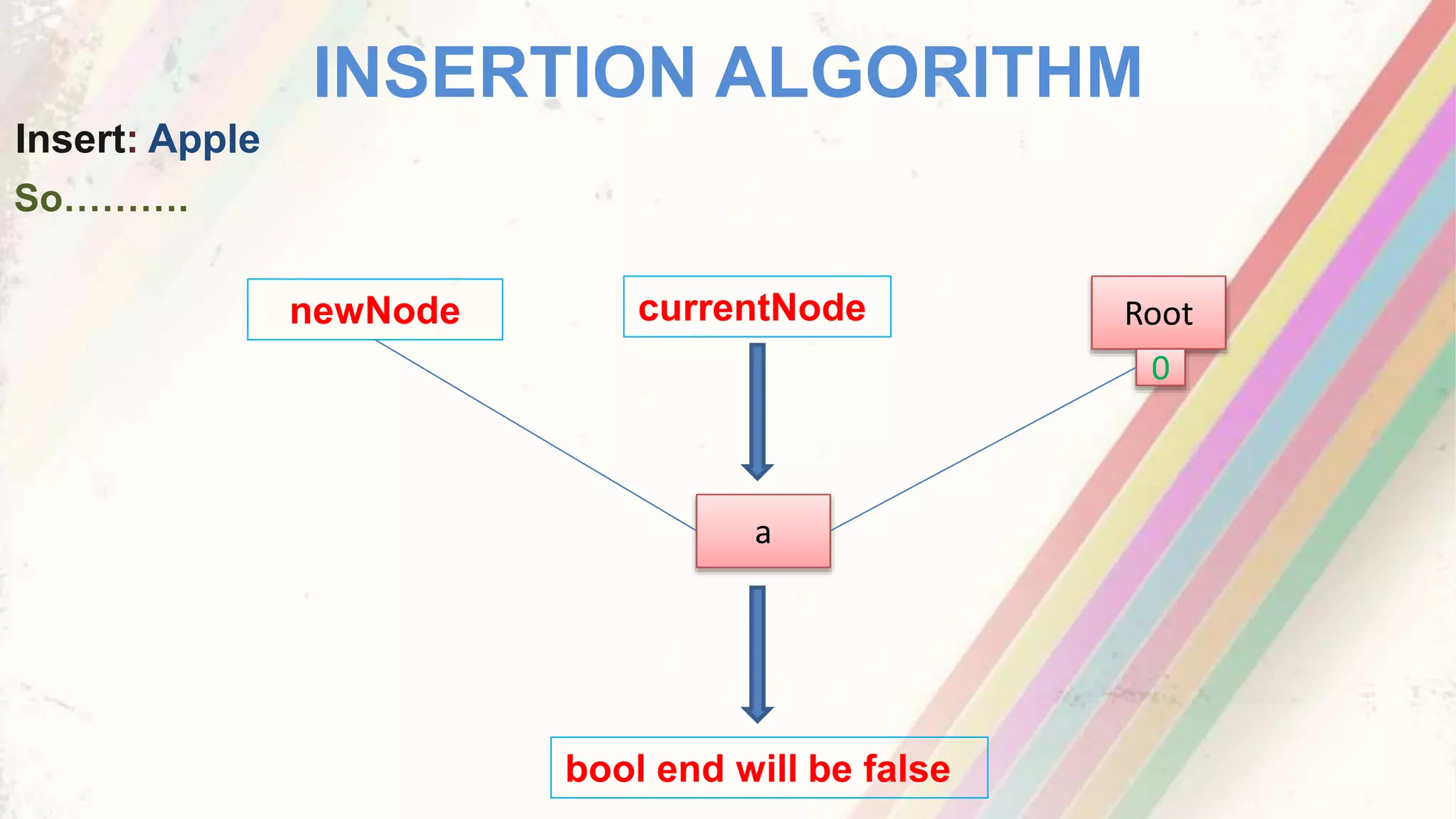 INSERTION ALGORITHM

Insert: Apple

So……….

newNode

currentNode

Root

0

a

bool end will be false